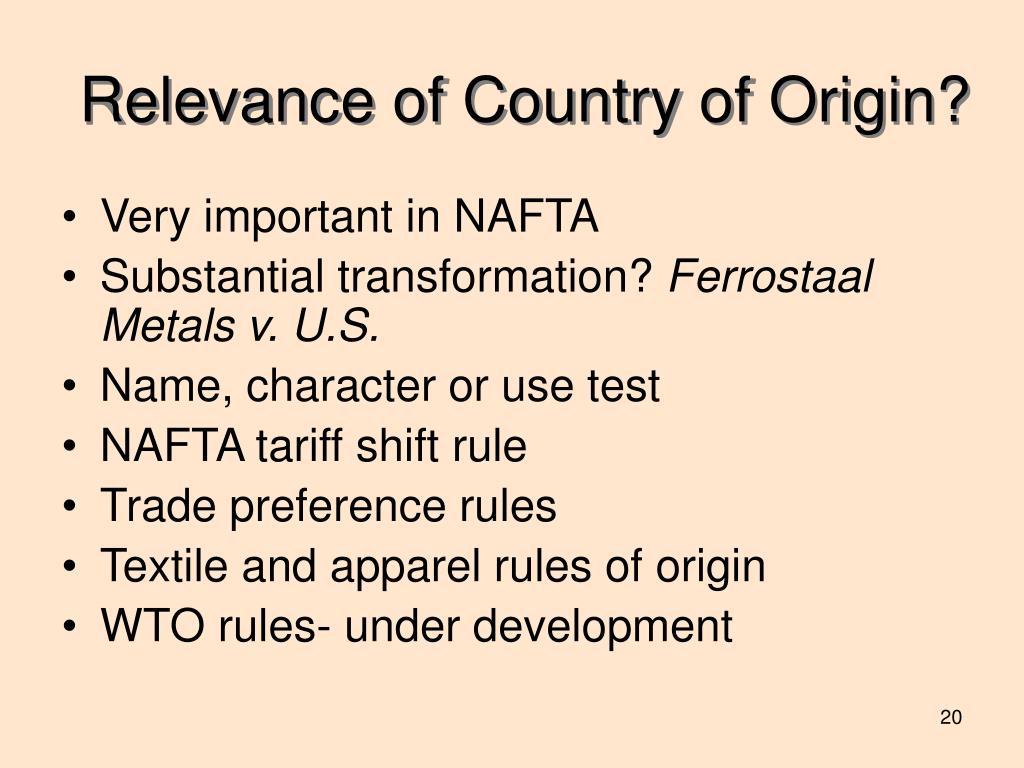 Relevance of Country of Origin?

• Very important in NAFTA
• Substantial transformation? Ferrostaal Metals v. U.S.
• Name, character or use test
• NAFTA tariff shift rule
• Trade preference rules
• Textile and apparel rules of origin
• WTO rules- under development

20